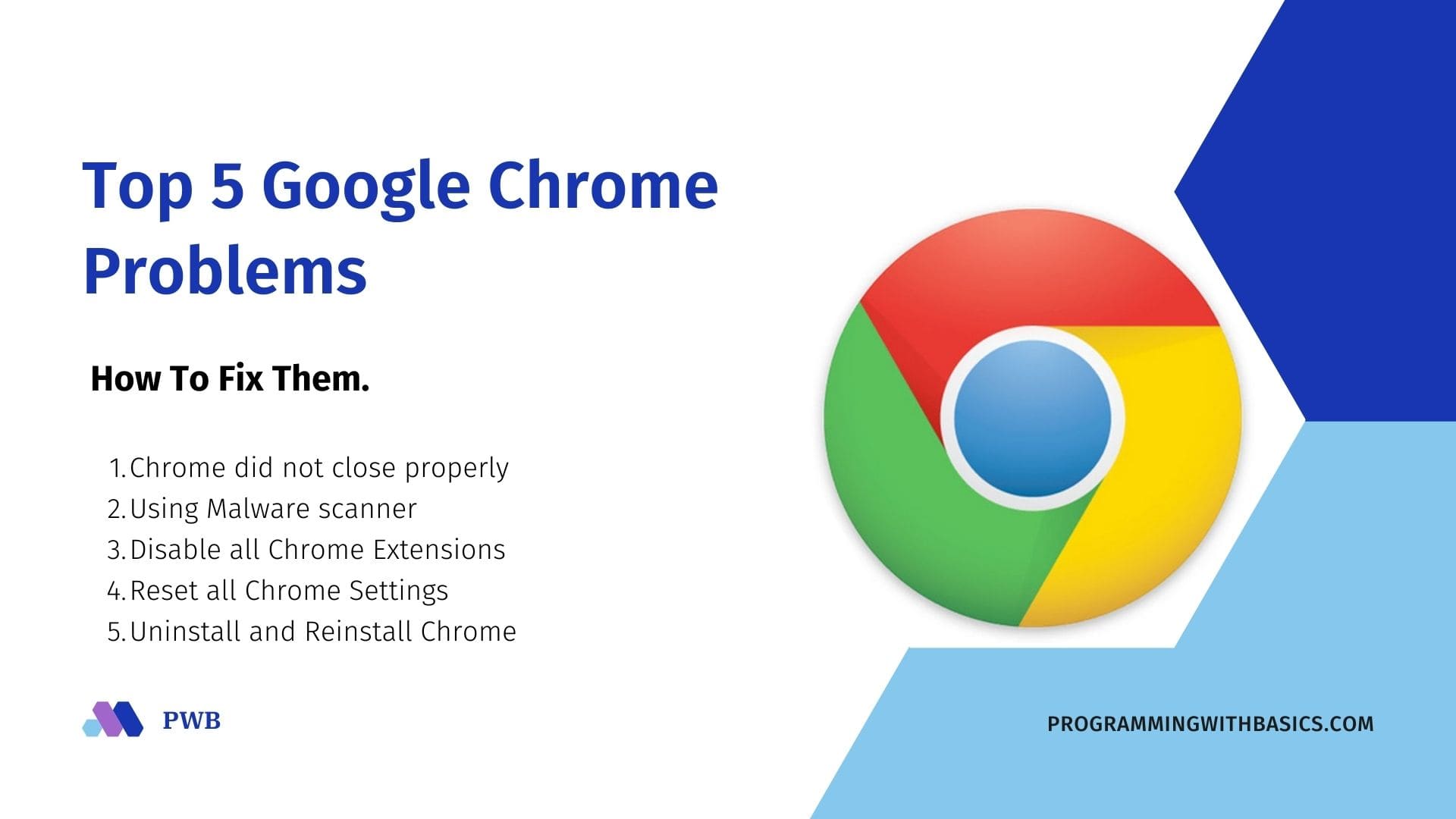 Top 5 Google Chrome Problems

How To Fix Them.

1. Chrome did not close properly
2. Using Malware scanner
3. Disable all Chrome Extensions
4. Reset all Chrome Settings
5. Uninstall and Reinstall Chrome

PWB

PROGRAMMINGWITHBASICS.COM